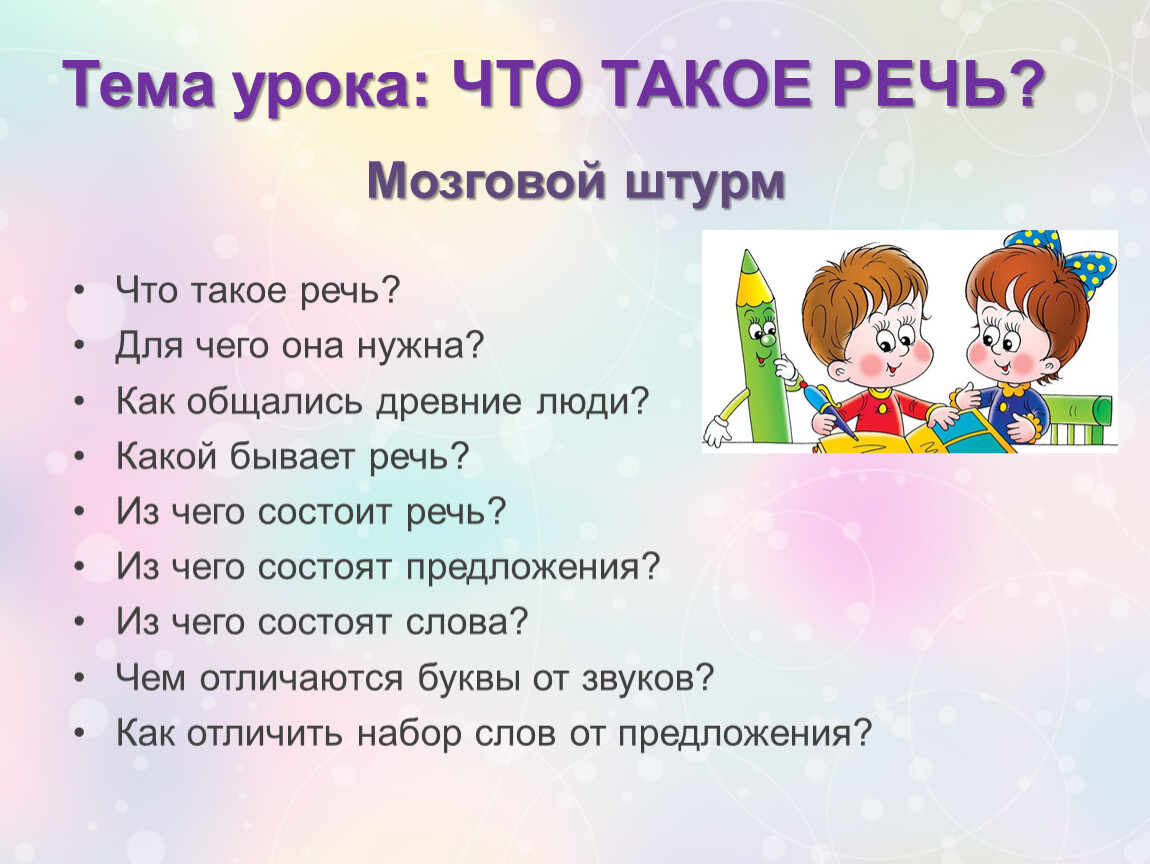 Тема урока: ЧТО ТАКОЕ РЕЧЬ?

Мозговой штурм

• Что такое речь?
• Для чего она нужна?
• Как общались древние люди?
• Какой бывает речь?
• Из чего состоит речь?
• Из чего состоят предложения?
• Из чего состоят слова?
• Чем отличаются буквы от звуков?
• Как отличить набор слов от предложения?